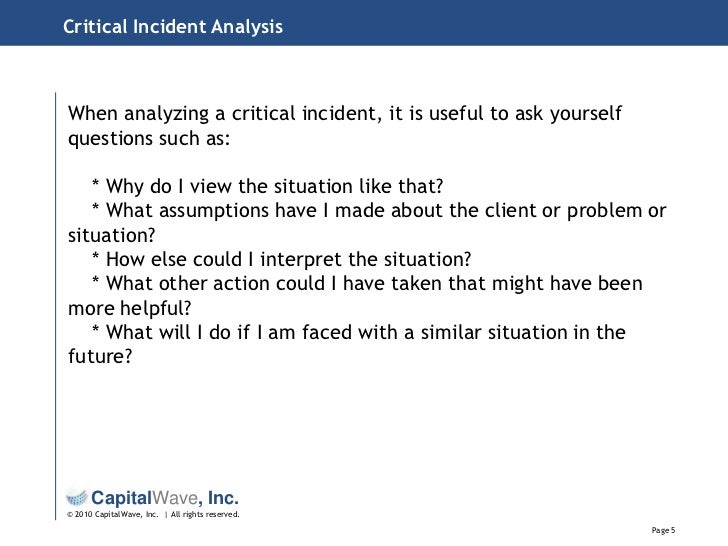 Critical Incident Analysis

When analyzing a critical incident, it is useful to ask yourself questions such as:

* Why do I view the situation like that?
* What assumptions have I made about the client or problem or situation?
* How else could I interpret the situation?
* What other action could I have taken that might have been more helpful?
* What will I do if I am faced with a similar situation in the future?

CapitalWave, Inc.
© 2010 CapitalWave, Inc. | All rights reserved.

Page 5